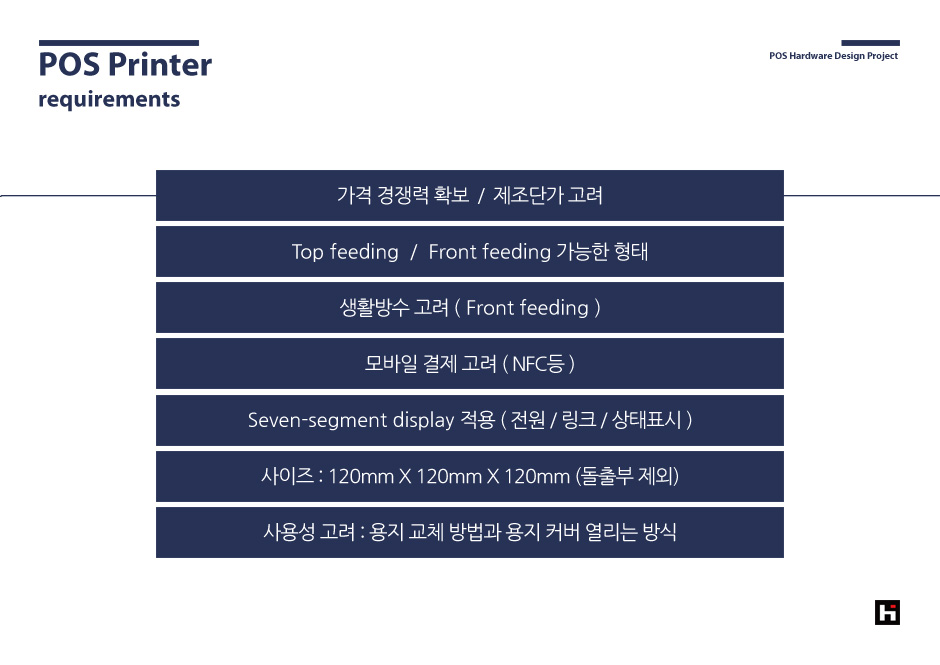 POS Printer
requirements

POS Hardware Design Project

가격 경쟁력 확보 / 제조단가 고려

Top feeding / Front feeding 가능한 형태

생활방수 고려 ( Front feeding )

모바일 결제 고려 ( NFC등 )

Seven-segment display 적용 ( 전원 / 링크 / 상태표시 )

사이즈 : 120mm X 120mm X 120mm (돌출부 제외)

사용성 고려 : 용지 교체 방법과 용지 커버 열리는 방식